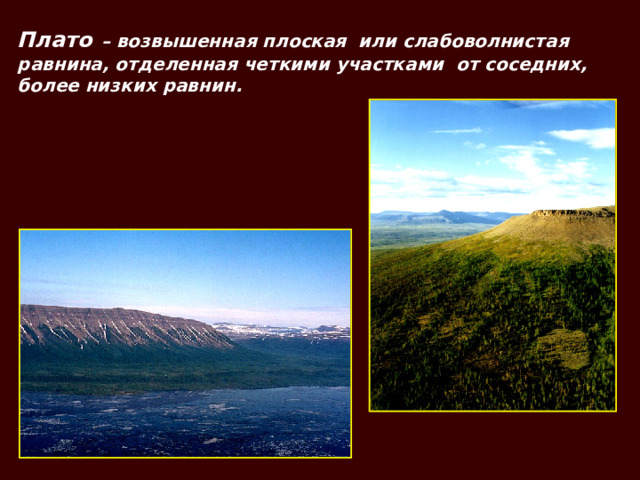 Плато – возвышенная плоская или слабоволнистая равнина, отделенная четкими участками от соседних, более низких равнин.